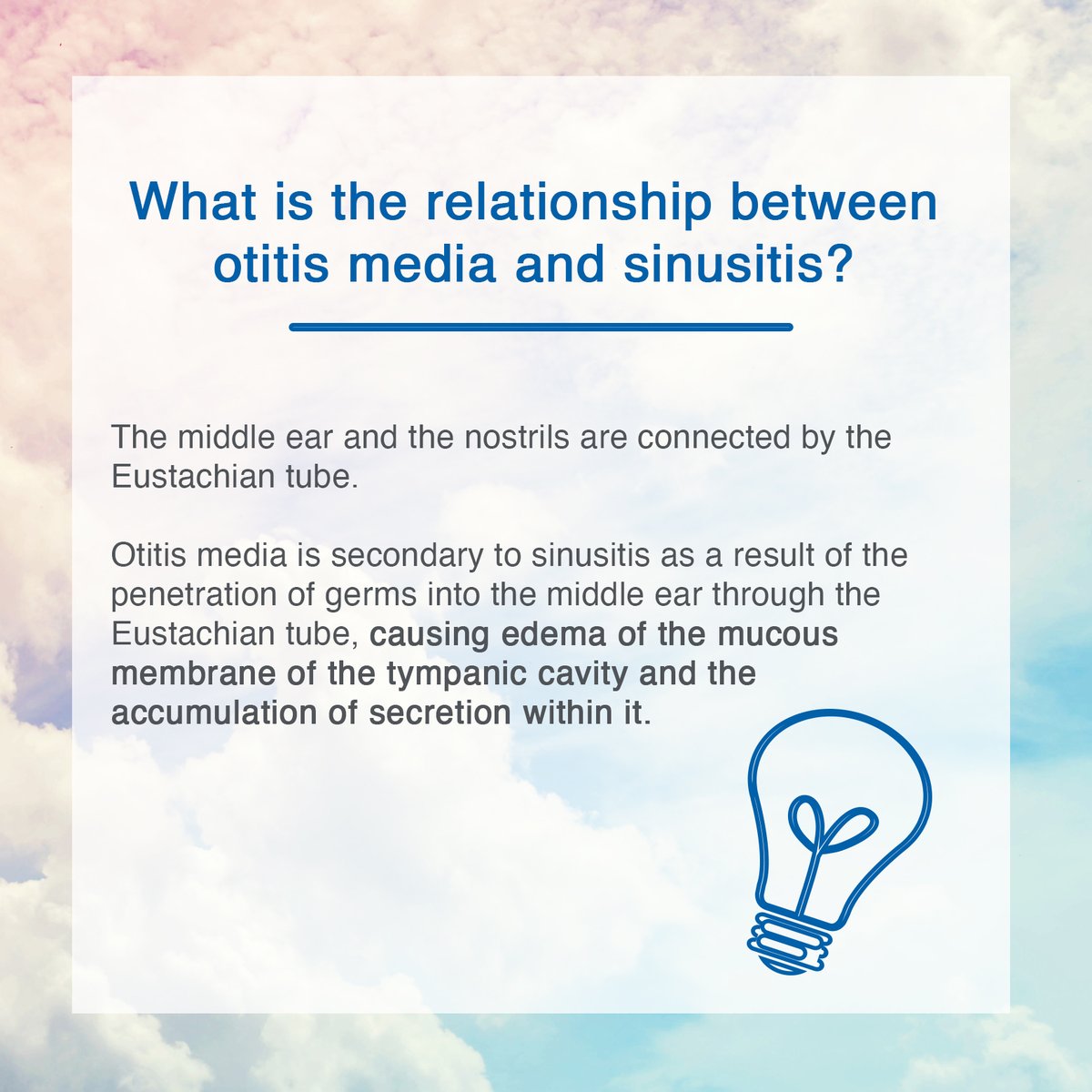 What is the relationship between otitis media and sinusitis?

The middle ear and the nostrils are connected by the Eustachian tube.

Otitis media is secondary to sinusitis as a result of the penetration of germs into the middle ear through the Eustachian tube, causing edema of the mucous membrane of the tympanic cavity and the accumulation of secretion within it.